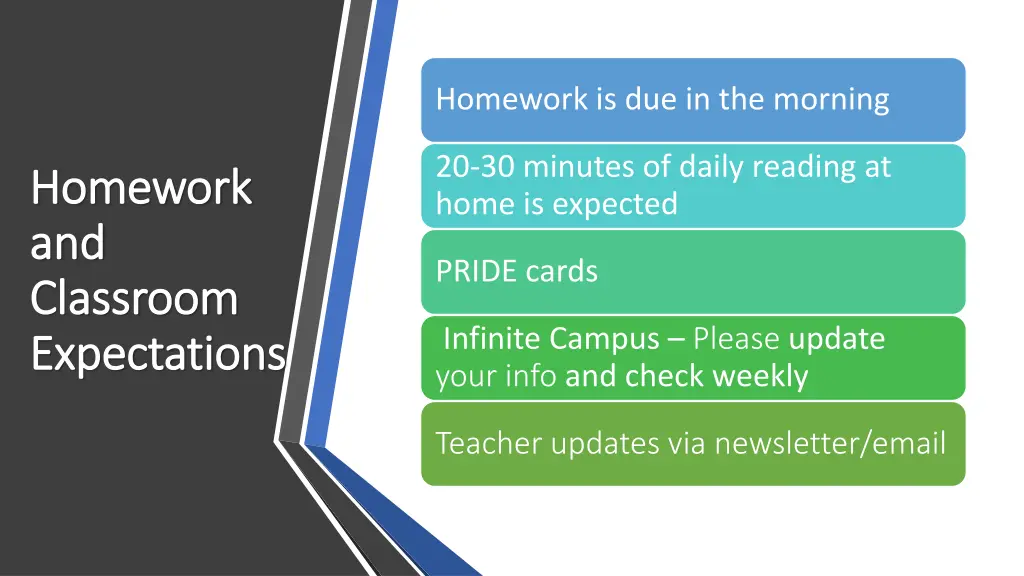 Homework and Classroom Expectations

Homework is due in the morning

20-30 minutes of daily reading at home is expected

PRIDE cards

Infinite Campus – Please update your info and check weekly

Teacher updates via newsletter/email